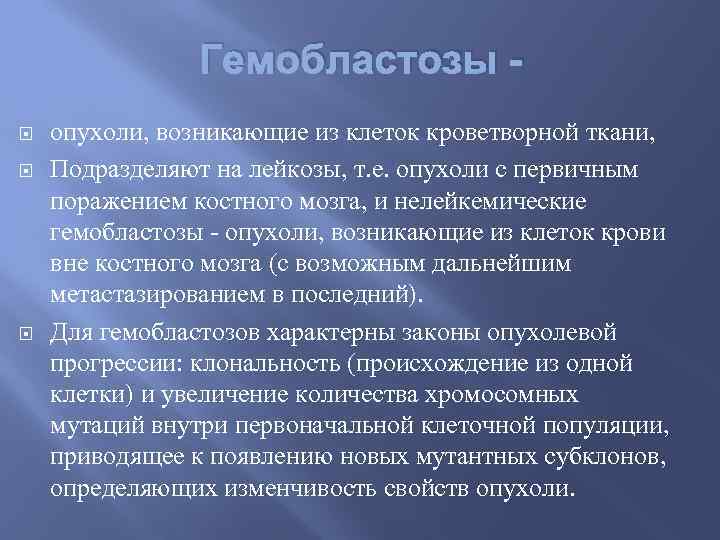 Гемобластозы -

опухоли, возникающие из клеток кроветворной ткани,

Подразделяют на лейкозы, т.е. опухоли с первичным поражением костного мозга, и нелейкемические гемобластозы - опухоли, возникающие из клеток крови вне костного мозга (с возможным дальнейшим метастазированием в последний).

Для гемобластозов характерны законы опухолевой прогрессии: клональность (происхождение из одной клетки) и увеличение количества хромосомных мутаций внутри первоначальной клеточной популяции, приводящее к появлению новых мутантных субклонов, определяющих изменчивость свойств опухоли.